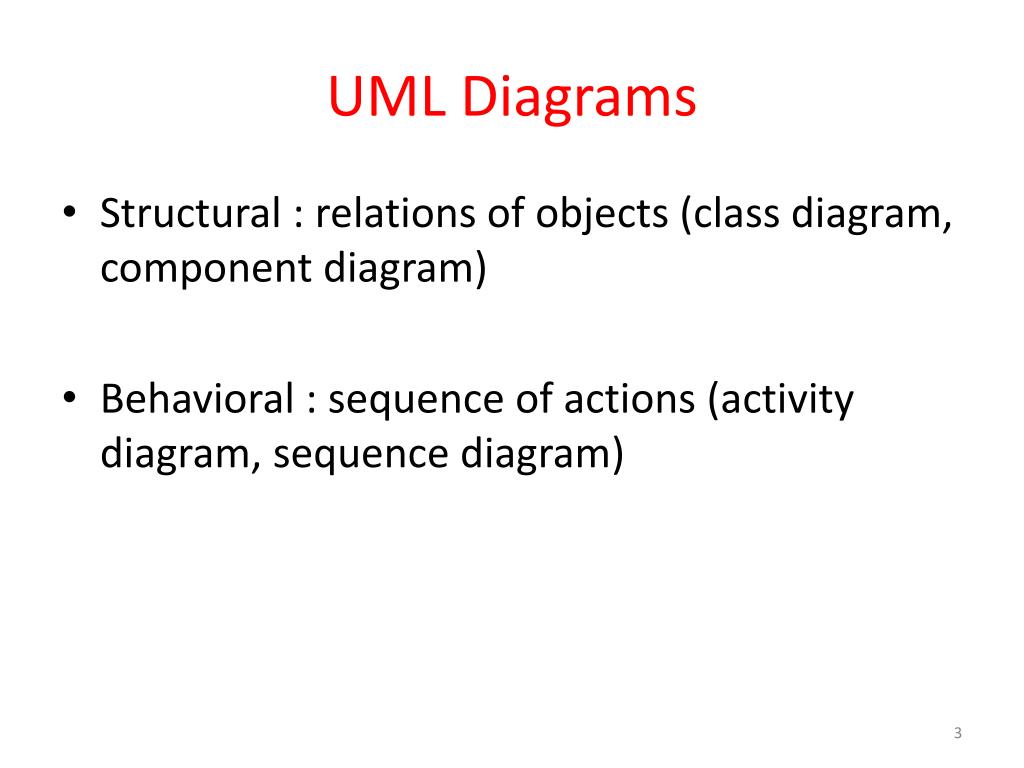 UML Diagrams

• Structural : relations of objects (class diagram, component diagram)

• Behavioral : sequence of actions (activity diagram, sequence diagram)

3